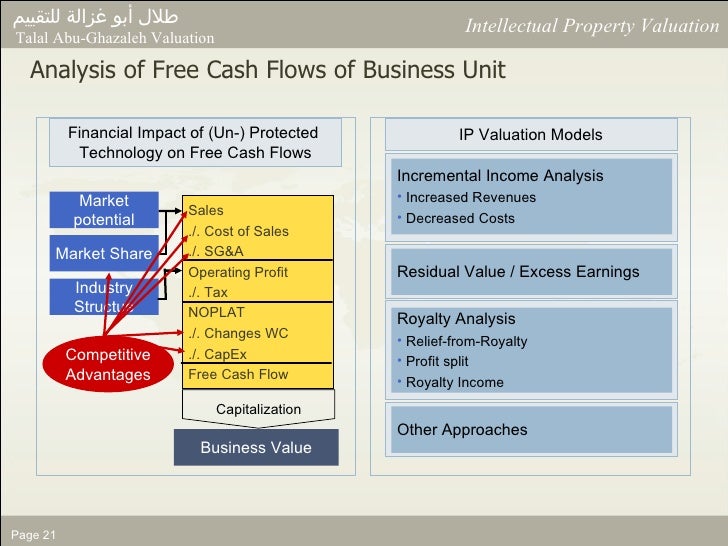 طلال أبو غزالة للتقييم
Talal Abu-Ghazaleh Valuation

Intellectual Property Valuation

Analysis of Free Cash Flows of Business Unit

Financial Impact of (Un-) Protected Technology on Free Cash Flows

Market potential

Market Share

Industry Structure

Competitive Advantages

Sales
./. Cost of Sales
./. SG&A
Operating Profit
./. Tax
NOPLAT
./. Changes WC
./. CapEx
Free Cash Flow

Capitalization

Business Value

IP Valuation Models

Incremental Income Analysis
• Increased Revenues
• Decreased Costs

Residual Value / Excess Earnings

Royalty Analysis
• Relief-from-Royalty
• Profit split
• Royalty Income

Other Approaches

Page 21